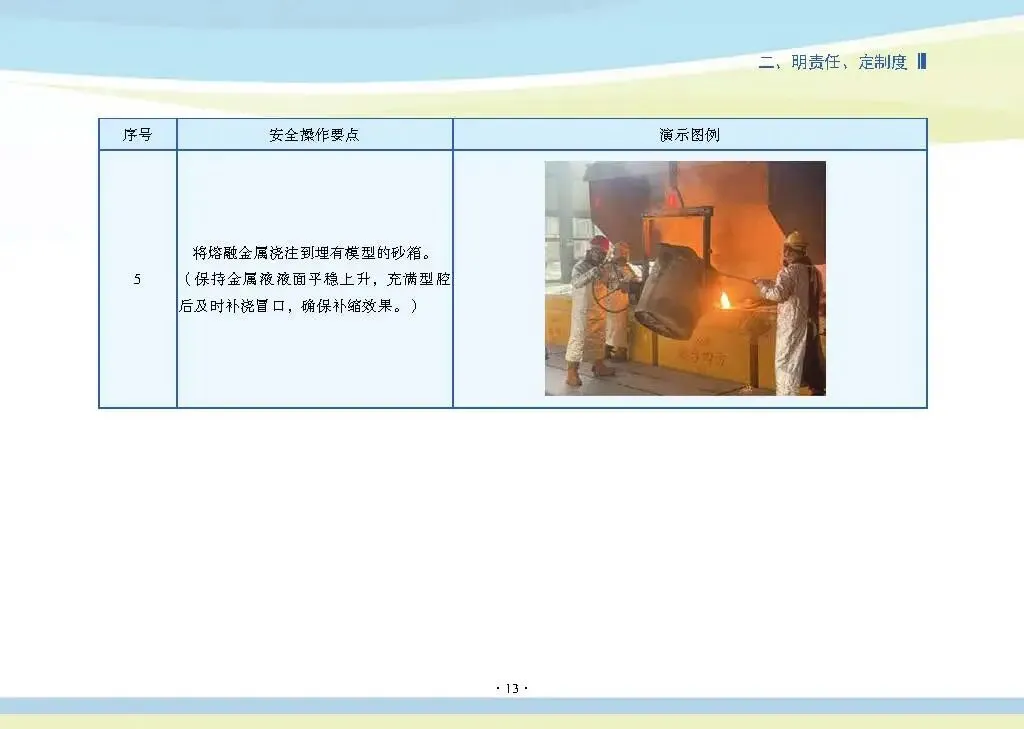 二、明责任、定制度

| 序号 | 安全操作要点 | 演示图例 |
|---|---|---|
| 5 | 将熔融金属浇注到埋有模型的砂箱。（保持金属液液面平稳上升，充满型腔后及时补浇冒口，确保补缩效果。） | |

· 13 ·